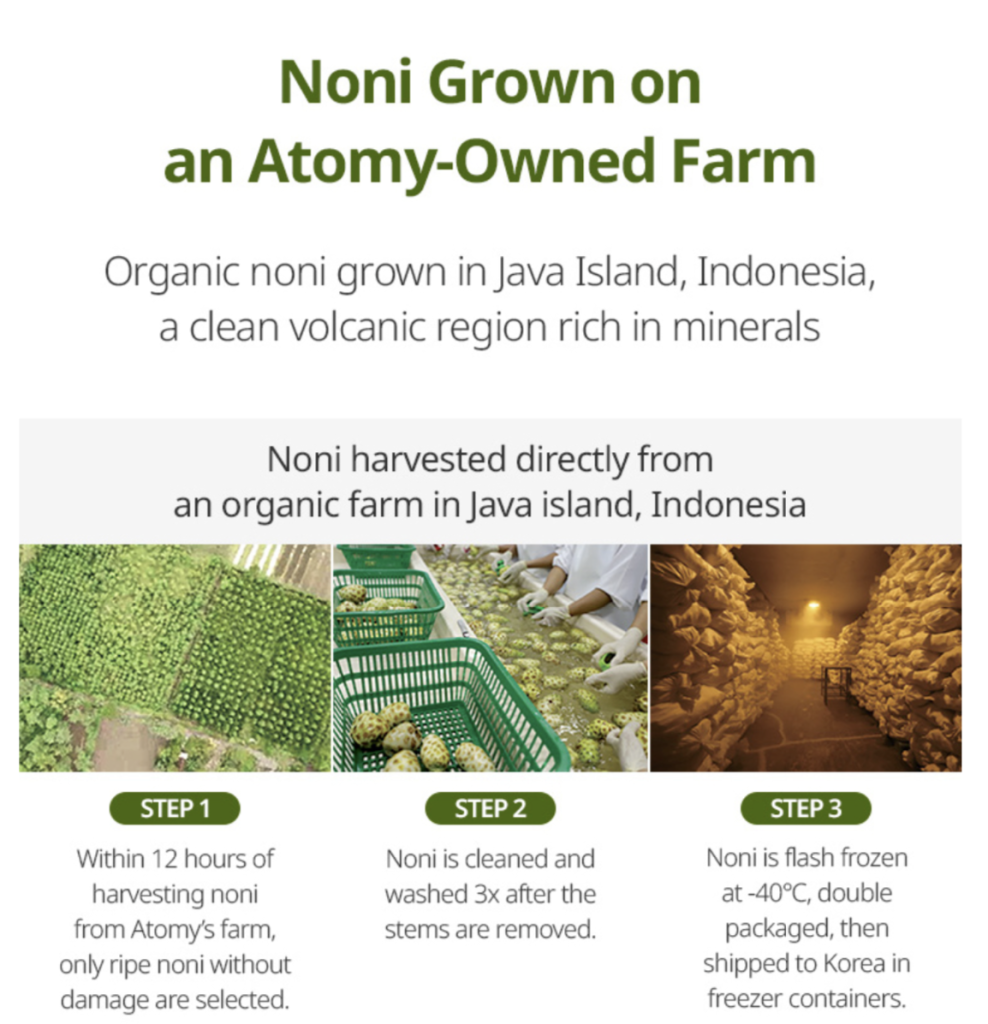 Noni Grown on
an Atomy-Owned Farm

Organic noni grown in Java Island, Indonesia, a clean volcanic region rich in minerals

Noni harvested directly from an organic farm in Java island, Indonesia

STEP 1

Within 12 hours of harvesting noni from Atomy's farm, only ripe noni without damage are selected.

STEP 2

Noni is cleaned and washed 3x after the stems are removed.

STEP 3

Noni is flash frozen at -40°C, double packaged, then shipped to Korea in freezer containers.